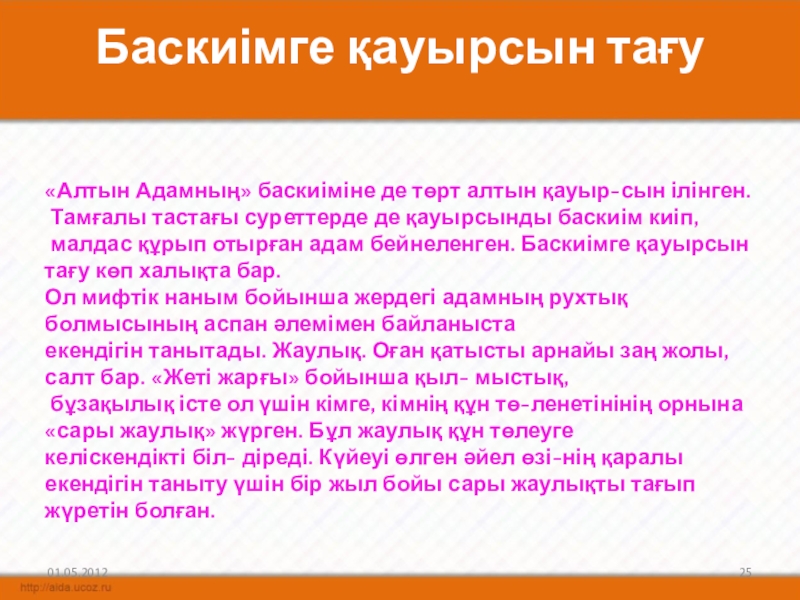 Баскиімге қауырсын тағу

«Алтын Адамның» баскиіміне де төрт алтын қауыр-сын ілінген. Тамғалы тастағы суреттерде де қауырсынды баскиім киіп, малдас құрып отырған адам бейнеленген. Баскиімге қауырсын тағу көп халықта бар.
Ол мифтік наным бойынша жердегі адамның рухтық болмысының аспан әлемімен байланыста екендігін танытады. Жаулық. Оған қатысты арнайы заң жолы, салт бар. «Жеті жарғы» бойынша қыл- мыстық, бұзақылық істе ол үшін кімге, кімнің құн тө-ленетінінің орнына «сары жаулық» жүрген. Бұл жаулық құн төлеуге келіскендікті біл- діреді. Күйеуі өлген әйел өзі-нің қаралы екендігін таныту үшін бір жыл бойы сары жаулықты тағып жүретін болған.

01.05.2012

25

http://aida.ucoz.ru